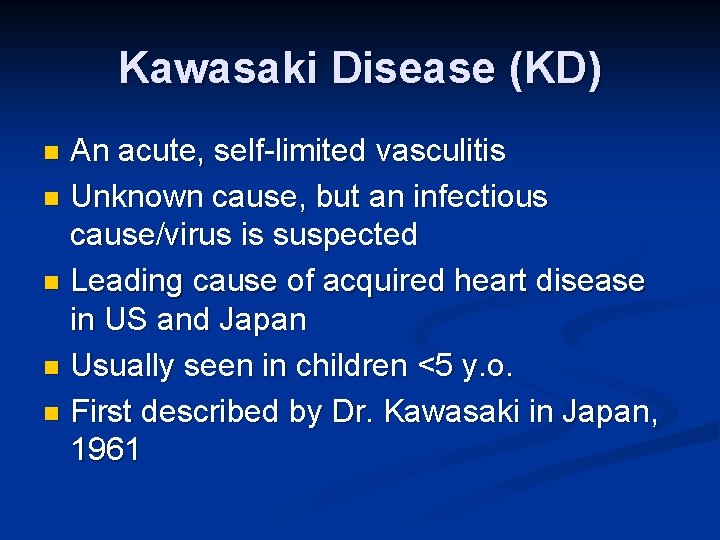 Kawasaki Disease (KD)

- An acute, self-limited vasculitis
- Unknown cause, but an infectious cause/virus is suspected
- Leading cause of acquired heart disease in US and Japan
- Usually seen in children <5 y.o.
- First described by Dr. Kawasaki in Japan, 1961